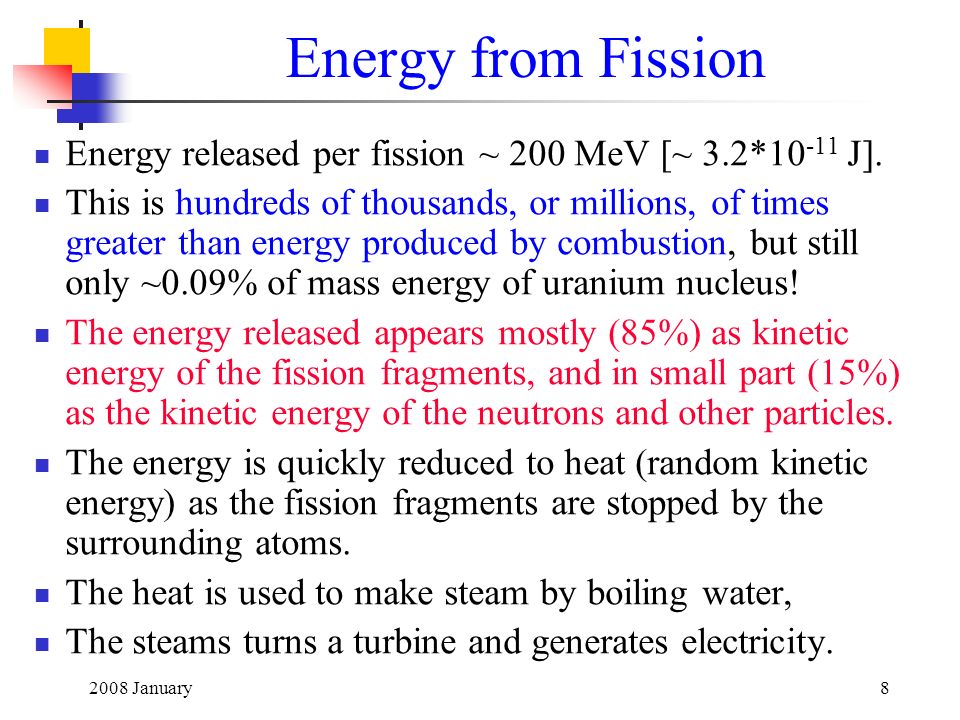 Energy from Fission

- Energy released per fission ~ 200 MeV [~ $3.2*10^{-11}$ J].
- This is hundreds of thousands, or millions, of times greater than energy produced by combustion, but still only ~0.09% of mass energy of uranium nucleus!
- The energy released appears mostly (85%) as kinetic energy of the fission fragments, and in small part (15%) as the kinetic energy of the neutrons and other particles.
- The energy is quickly reduced to heat (random kinetic energy) as the fission fragments are stopped by the surrounding atoms.
- The heat is used to make steam by boiling water,
- The steams turns a turbine and generates electricity.

2008 January

8